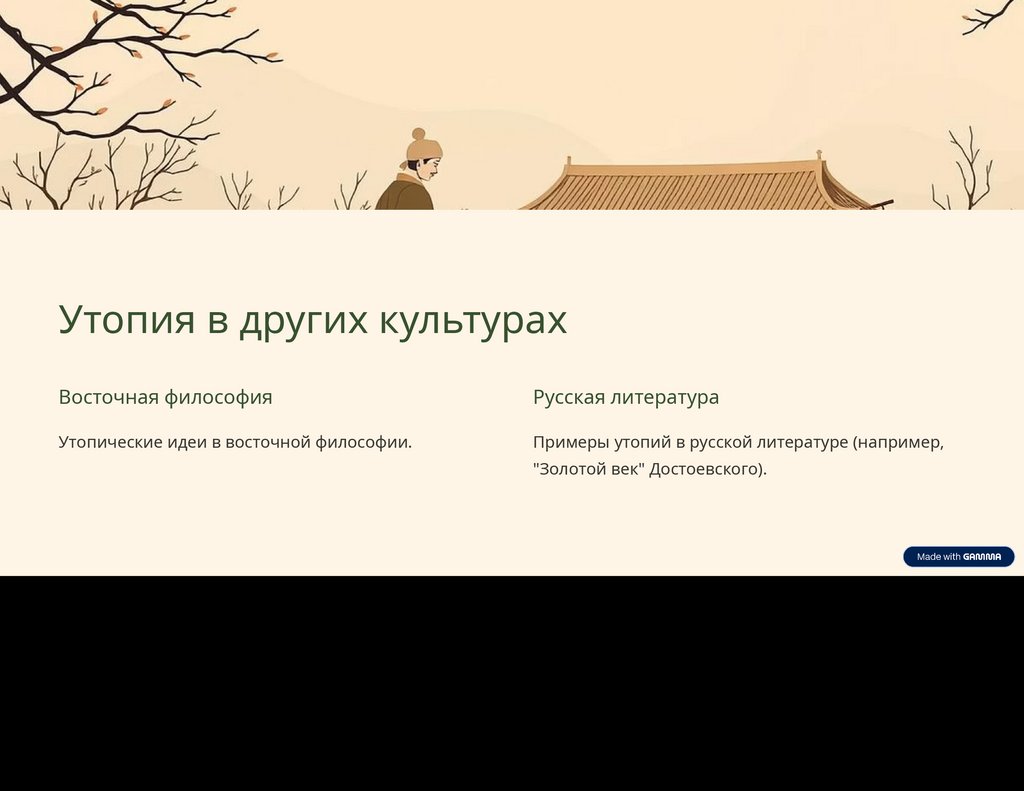 Утопия в других культурах

Восточная философия

Утопические идеи в восточной философии.

Русская литература

Примеры утопий в русской литературе (например, "Золотой век" Достоевского).

Made with GAMMA